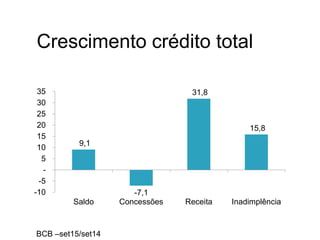 Crescimento crédito total

35
30
25
20
15
10
5
-
-5
-10

9,1
-7,1
31,8
15,8

Saldo
Concessões
Receita
Inadimplência

BCB –set15/set14